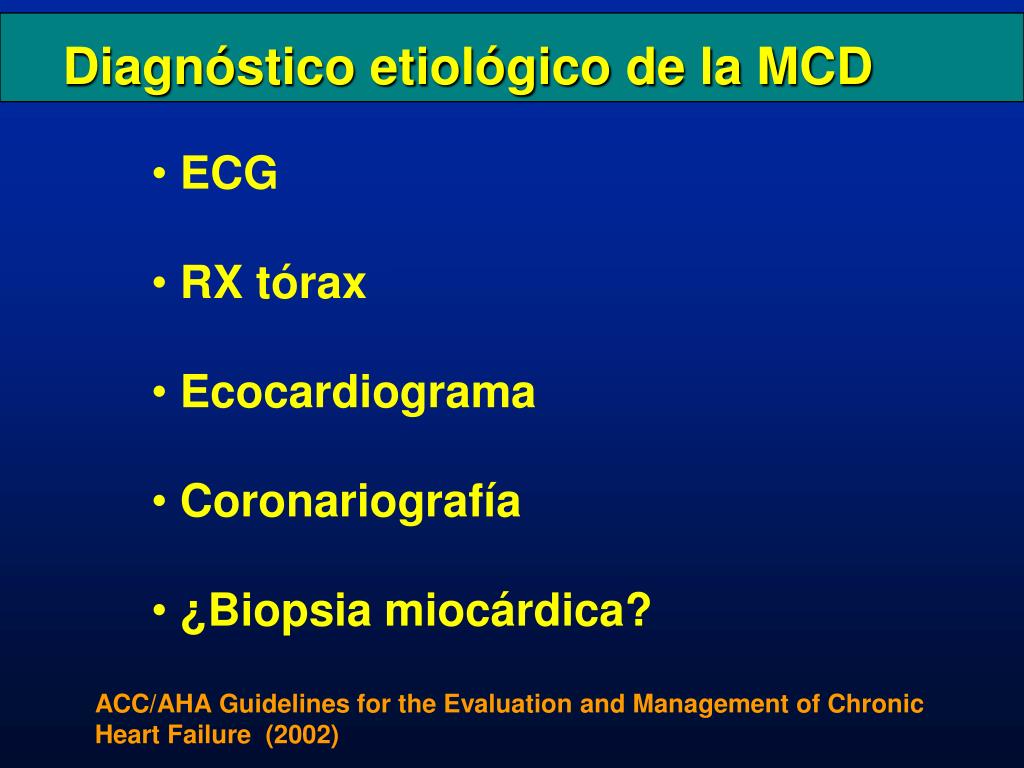 Diagnóstico etiológico de la MCD

• ECG

• RX tórax

• Ecocardiograma

• Coronariografía

• ¿Biopsia miocárdica?

ACC/AHA Guidelines for the Evaluation and Management of Chronic Heart Failure (2002)